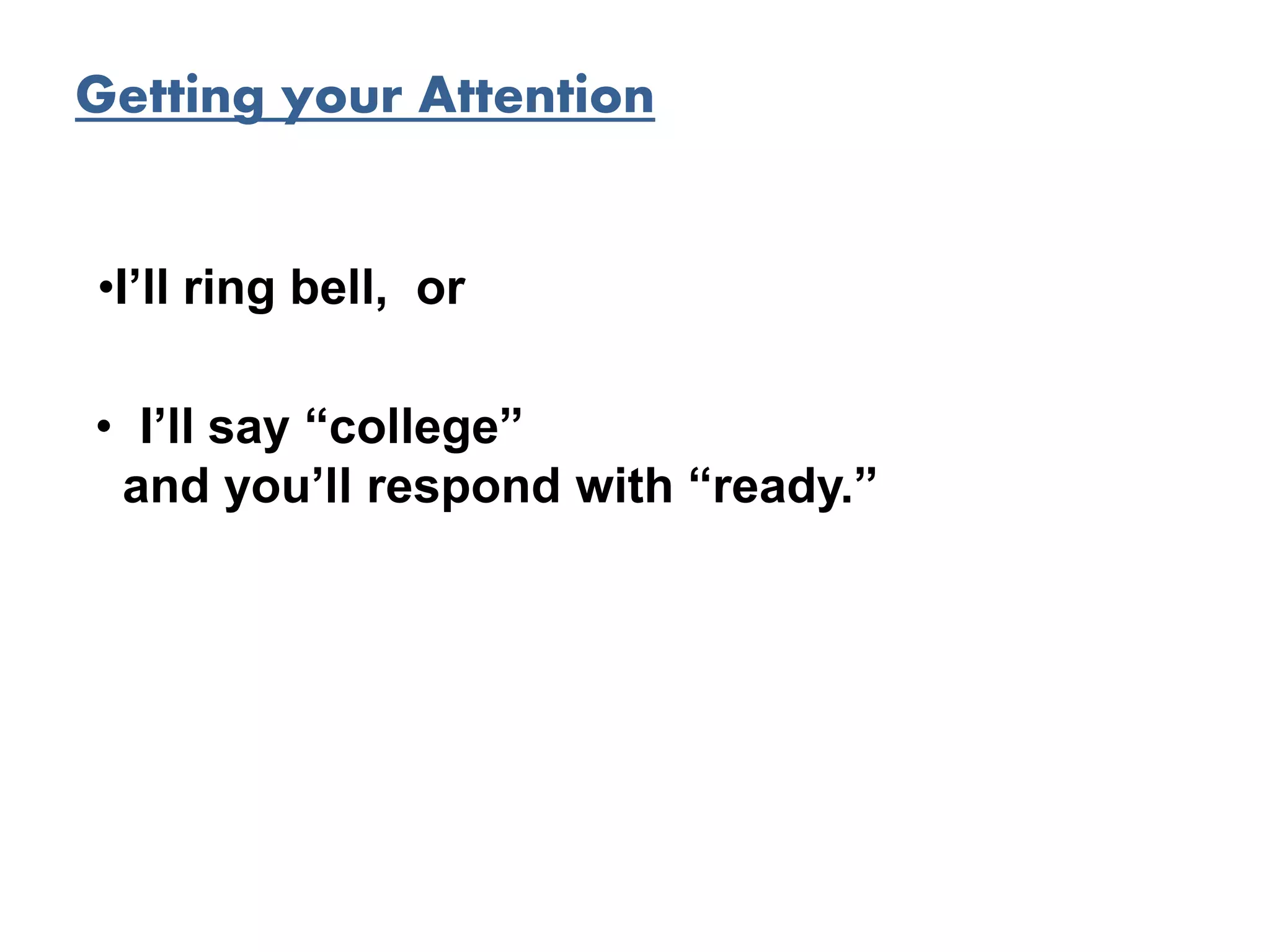 Getting your Attention

•I’ll ring bell, or

• I’ll say “college” and you’ll respond with “ready.”